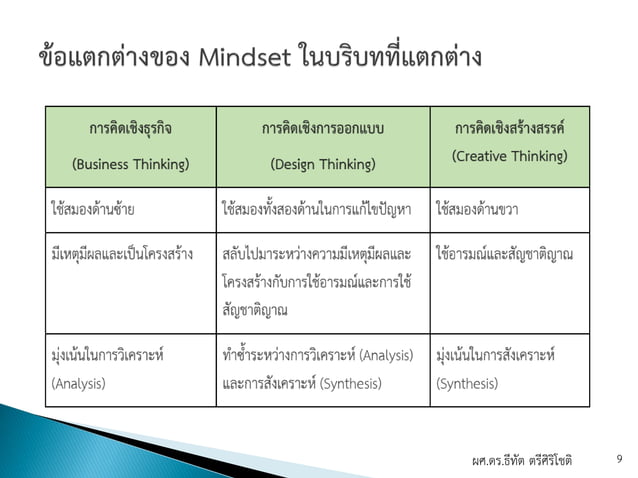 ข้อแตกต่างของ Mindset ในบริบทที่แตกต่าง

| การคิดเชิงธุรกิจ (Business Thinking) | การคิดเชิงการออกแบบ (Design Thinking) | การคิดเชิงสร้างสรรค์ (Creative Thinking) |
|---|---|---|
| ใช้สมองด้านซ้าย | ใช้สมองทั้งสองด้านในการแก้ไขปัญหา | ใช้สมองด้านขวา |
| มีเหตุมีผลและเป็นโครงสร้าง | สลับไปมาระหว่างความมีเหตุมีผลและโครงสร้างกับการใช้อารมณ์และการใช้สัญชาติญาณ | ใช้อารมณ์และสัญชาติญาณ |
| มุ่งเน้นในการวิเคราะห์ (Analysis) | ทำซ้ำระหว่างการวิเคราะห์ (Analysis) และการสังเคราะห์ (Synthesis) | มุ่งเน้นในการสังเคราะห์ (Synthesis) |

ผศ.ดร.ธีทัต ตรีศิริโชติ

9